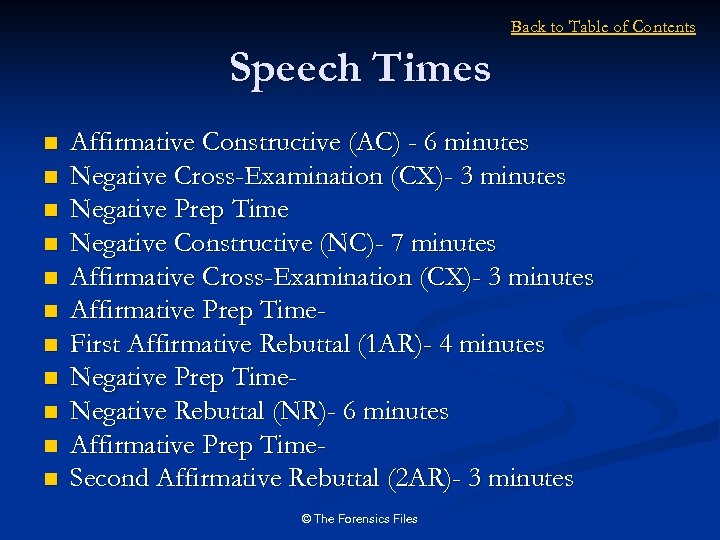 Back to Table of Contents

Speech Times

- Affirmative Constructive (AC) - 6 minutes
- Negative Cross-Examination (CX)- 3 minutes
- Negative Prep Time
- Negative Constructive (NC)- 7 minutes
- Affirmative Cross-Examination (CX)- 3 minutes
- Affirmative Prep Time-
- First Affirmative Rebuttal (1AR)- 4 minutes
- Negative Prep Time-
- Negative Rebuttal (NR)- 6 minutes
- Affirmative Prep Time-
- Second Affirmative Rebuttal (2AR)- 3 minutes

© The Forensics Files